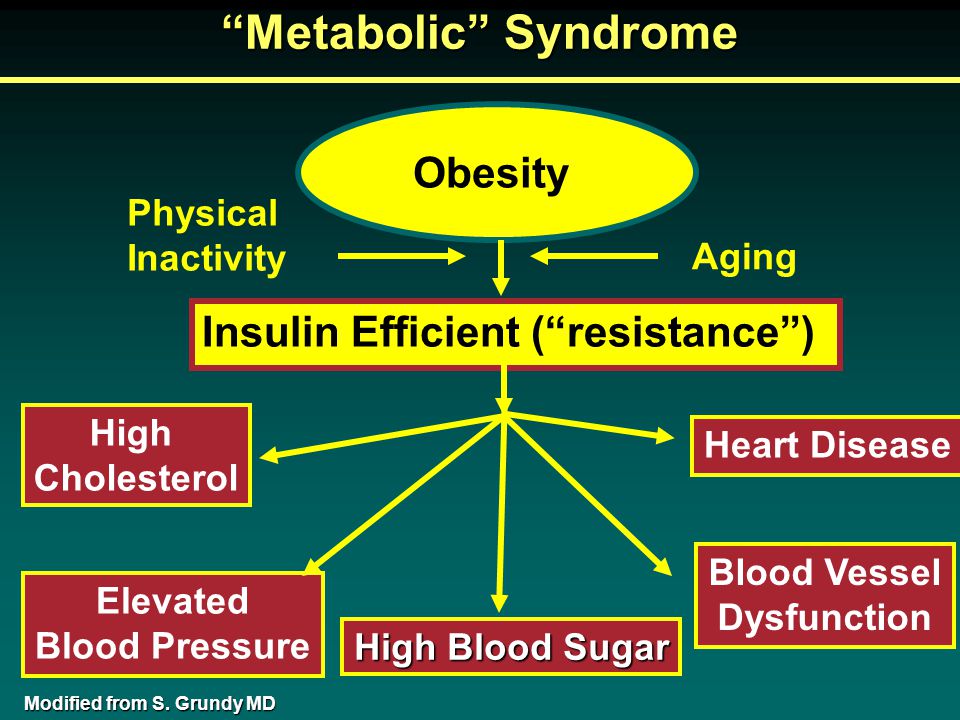 “Metabolic” Syndrome

Obesity

Physical Inactivity

Aging

Insulin Efficient (“resistance”)

High Cholesterol

Heart Disease

Elevated Blood Pressure

High Blood Sugar

Blood Vessel Dysfunction

Modified from S. Grundy MD